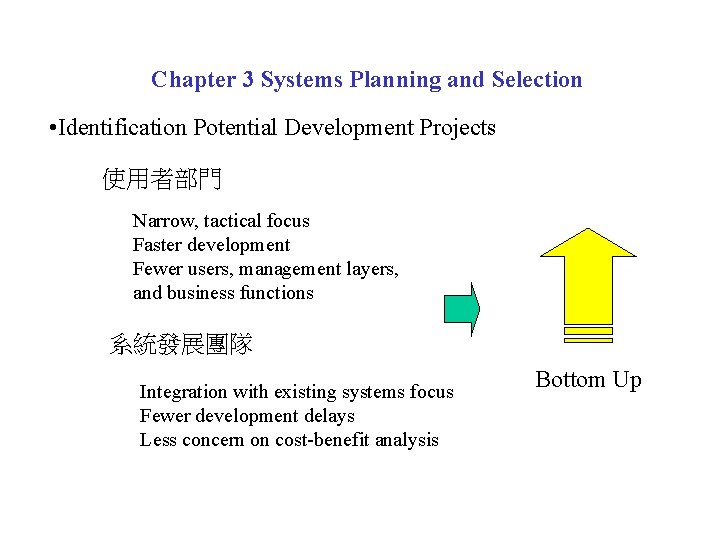 Chapter 3 Systems Planning and Selection

•Identification Potential Development Projects

使用者部門

Narrow, tactical focus
Faster development
Fewer users, management layers, and business functions

系統發展團隊

Integration with existing systems focus
Fewer development delays
Less concern on cost-benefit analysis

Bottom Up